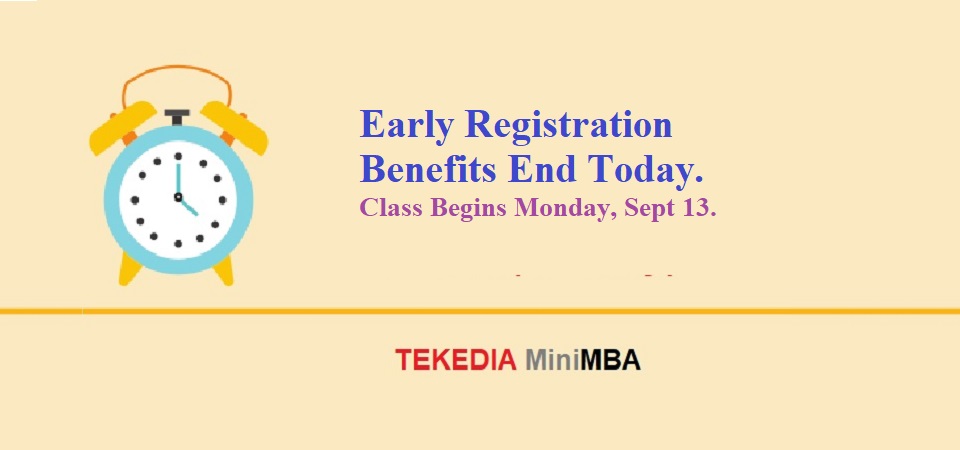 Early Registration
Benefits End Today.
Class Begins Monday, Sept 13.

TEKEDIA MiniMBA